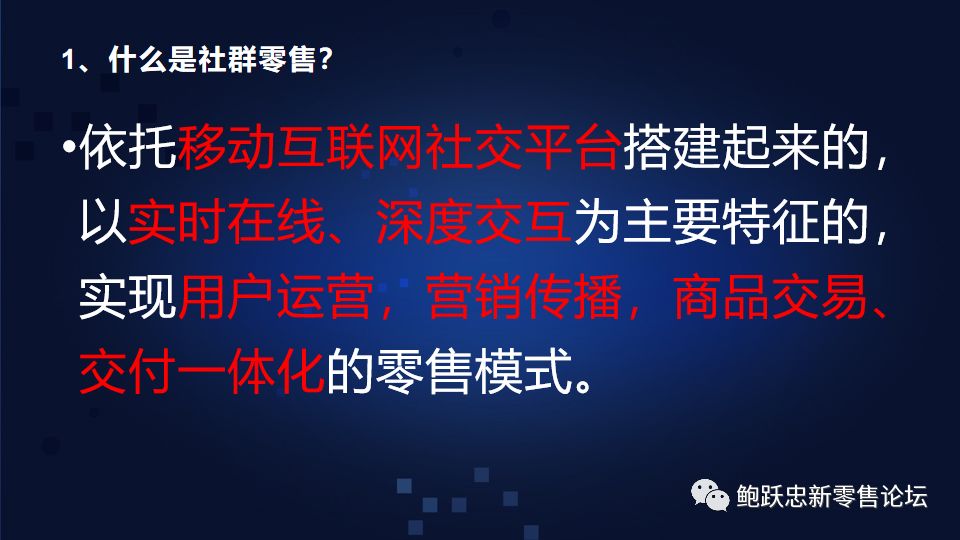 1、什么是社群零售?

•依托移动互联网社交平台搭建起来的，以实时在线、深度交互为主要特征的，实现用户运营，营销传播，商品交易、交付一体化的零售模式。

鲍跃忠新零售论坛